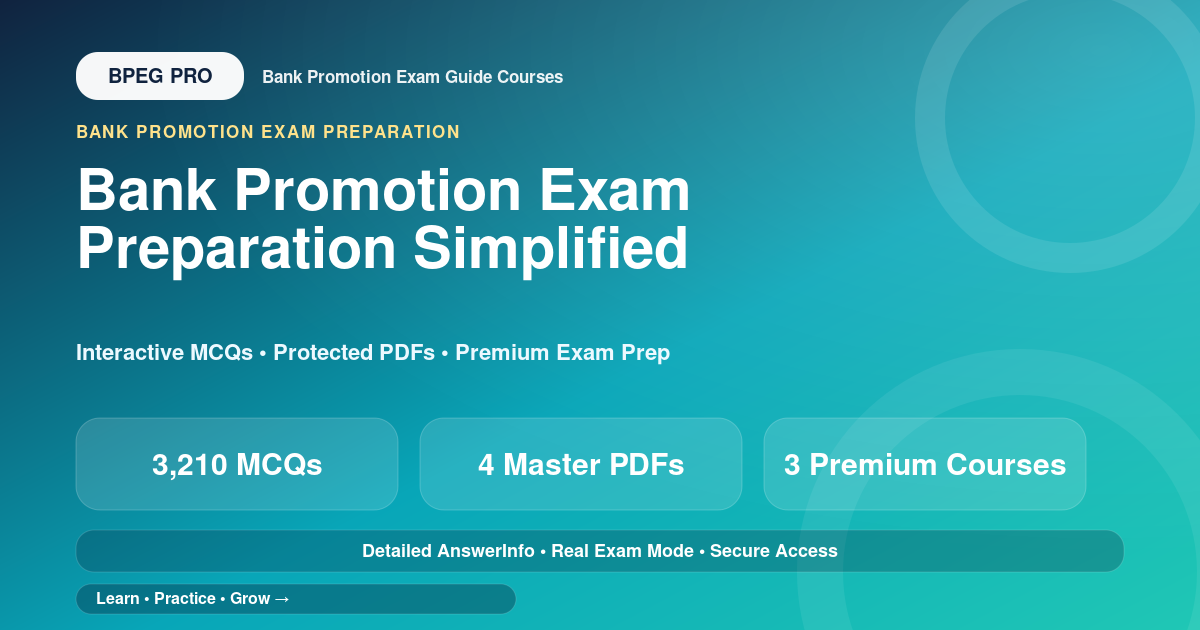 BPEG PRO

Bank Promotion Exam Guide Courses

BANK PROMOTION EXAM PREPARATION

Bank Promotion Exam Preparation Simplified

Interactive MCQs • Protected PDFs • Premium Exam Prep

3,210 MCQs

4 Master PDFs

3 Premium Courses

Detailed AnswerInfo • Real Exam Mode • Secure Access

Learn • Practice • Grow →